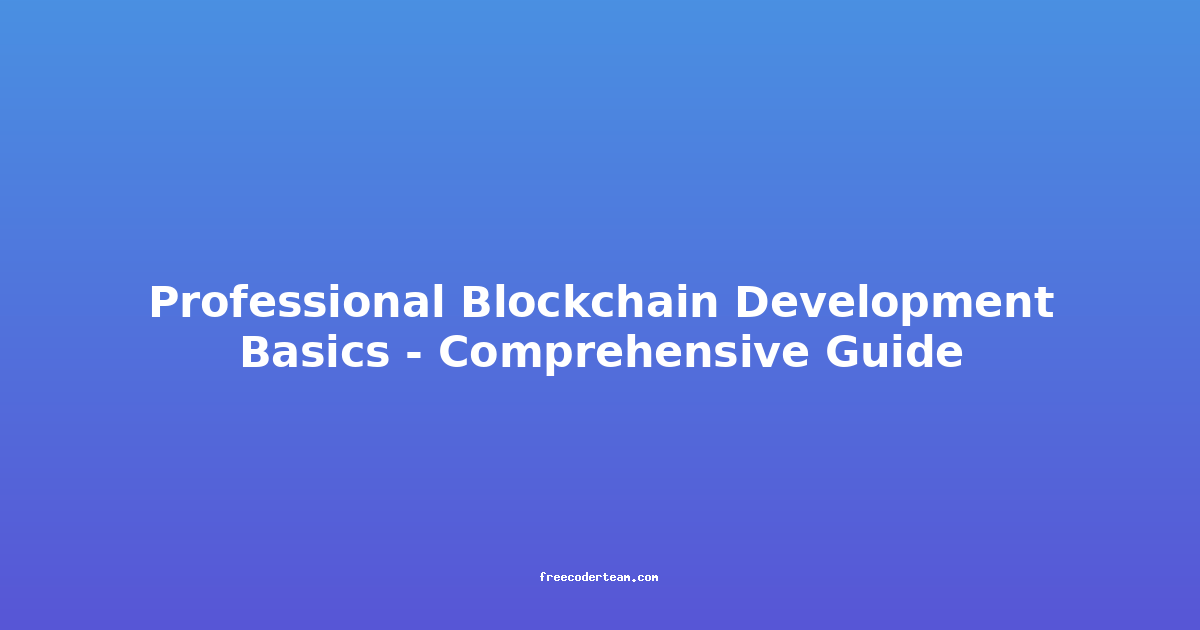 Professional Blockchain Development Basics - Comprehensive Guide

freecoderteam.com